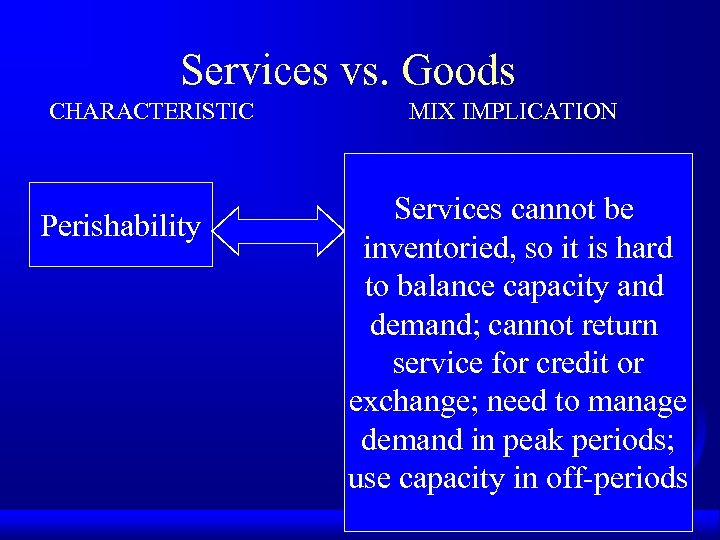 Services vs. Goods

CHARACTERISTIC

MIX IMPLICATION

Perishability

Services cannot be inventoried, so it is hard to balance capacity and demand; cannot return service for credit or exchange; need to manage demand in peak periods; use capacity in off-periods